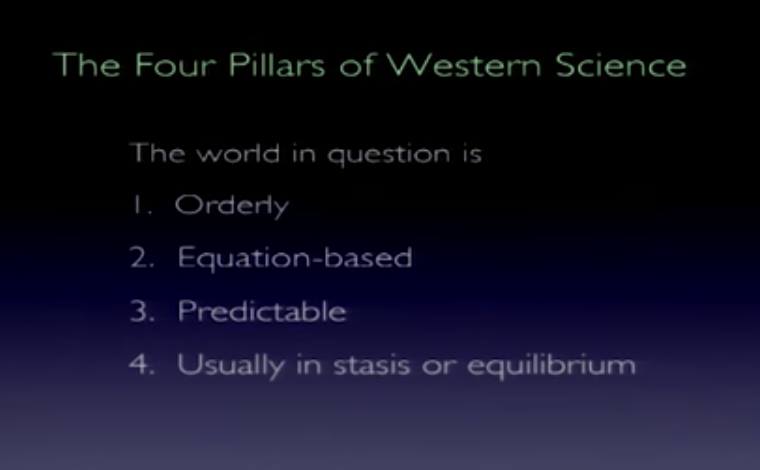 The Four Pillars of Western Science

The world in question is

1. Orderly

2. Equation-based

3. Predictable

4. Usually in stasis or equilibrium